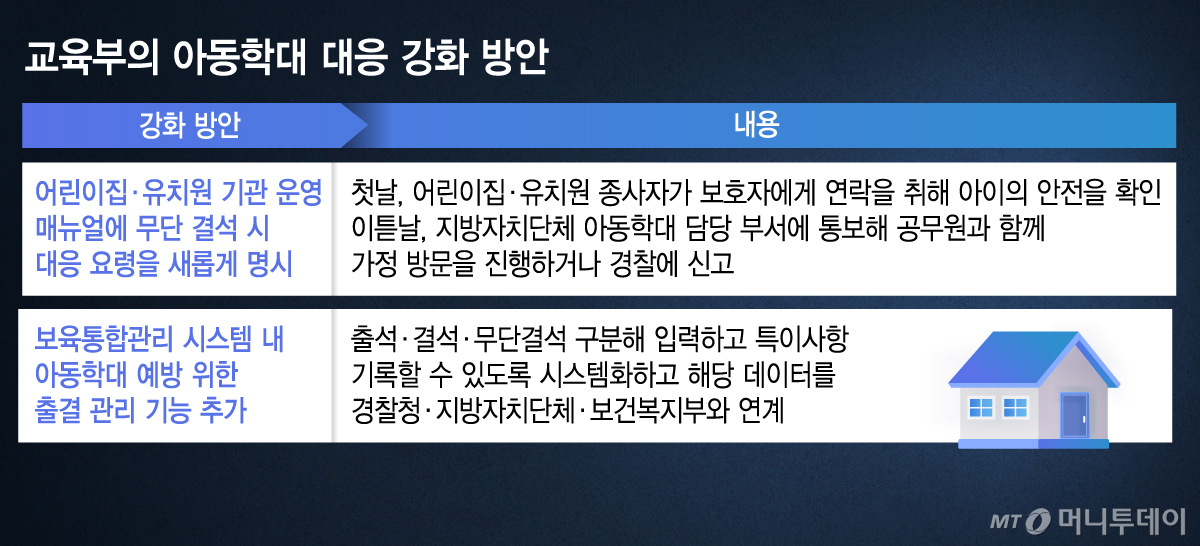 교육부의 아동학대 대응 강화 방안

| 강화 방안 | 내용 |
|---|---|
| 어린이집·유치원 기관 운영 매뉴얼에 무단 결석 시 대응 요령을 새롭게 명시 | 첫날, 어린이집·유치원 종사자가 보호자에게 연락을 취해 아이의 안전을 확인 이튿날, 지방자치단체 아동학대 담당 부서에 통보해 공무원과 함께 가정 방문을 진행하거나 경찰에 신고 |
| 보육통합관리 시스템 내 아동학대 예방 위한 출결 관리 기능 추가 | 출석·결석·무단결석 구분해 입력하고 특이사항 기록할 수 있도록 시스템화하고 해당 데이터를 경찰청·지방자치단체·보건복지부와 연계 |

MT 머니투데이